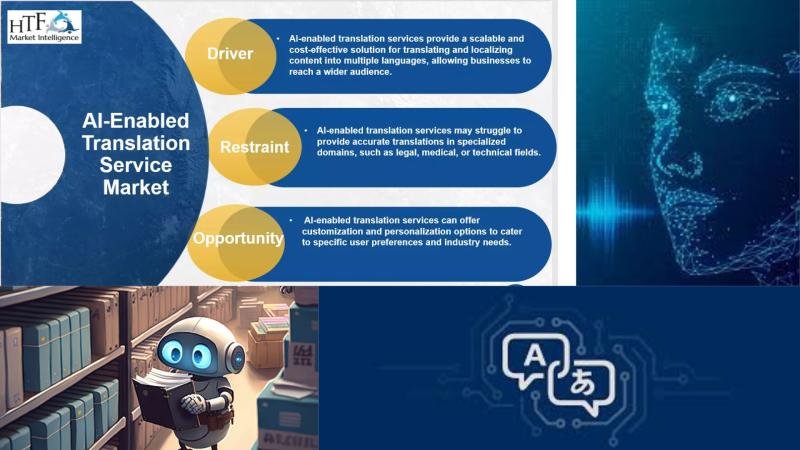 HTF
Market Intelligence

AI-Enabled Translation Service Market

Driver

• AI-enabled translation services provide a scalable and cost-effective solution for translating and localizing content into multiple languages, allowing businesses to reach a wider audience.

Restraint

• AI-enabled translation services may struggle to provide accurate translations in specialized domains, such as legal, medical, or technical fields.

Opportunity

• AI-enabled translation services can offer customization and personalization options to cater to specific user preferences and industry needs.

A

あ